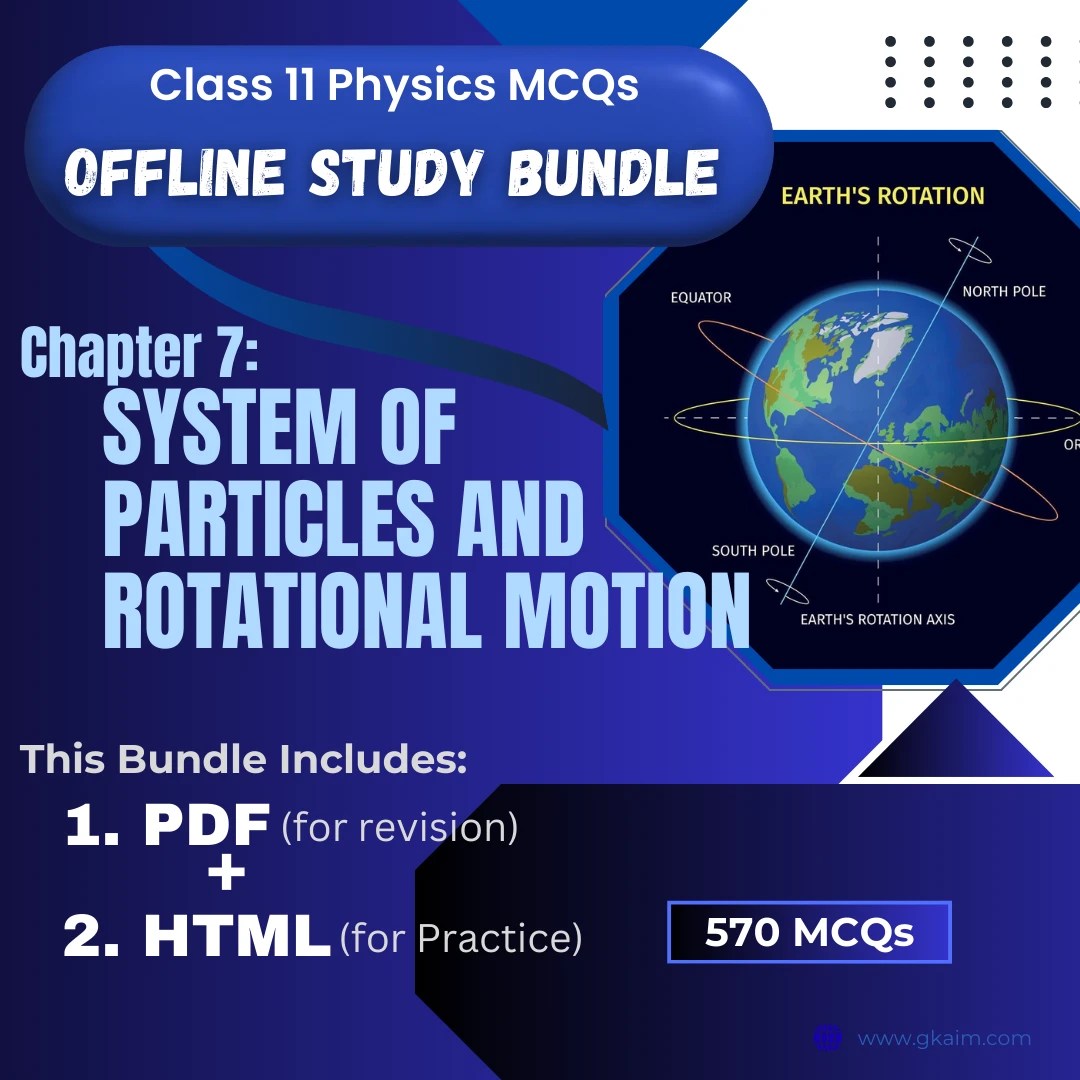 Class 11 Physics MCQs

OFFLINE STUDY BUNDLE

Chapter 7:
SYSTEM OF PARTICLES AND ROTATIONAL MOTION

EARTH'S ROTATION

EQUATOR

NORTH POLE

OR

SOUTH POLE

EARTH'S ROTATION AXIS

This Bundle Includes:

1. PDF (for revision)
+
2. HTML (for Practice)

570 MCQs

www.gkaim.com